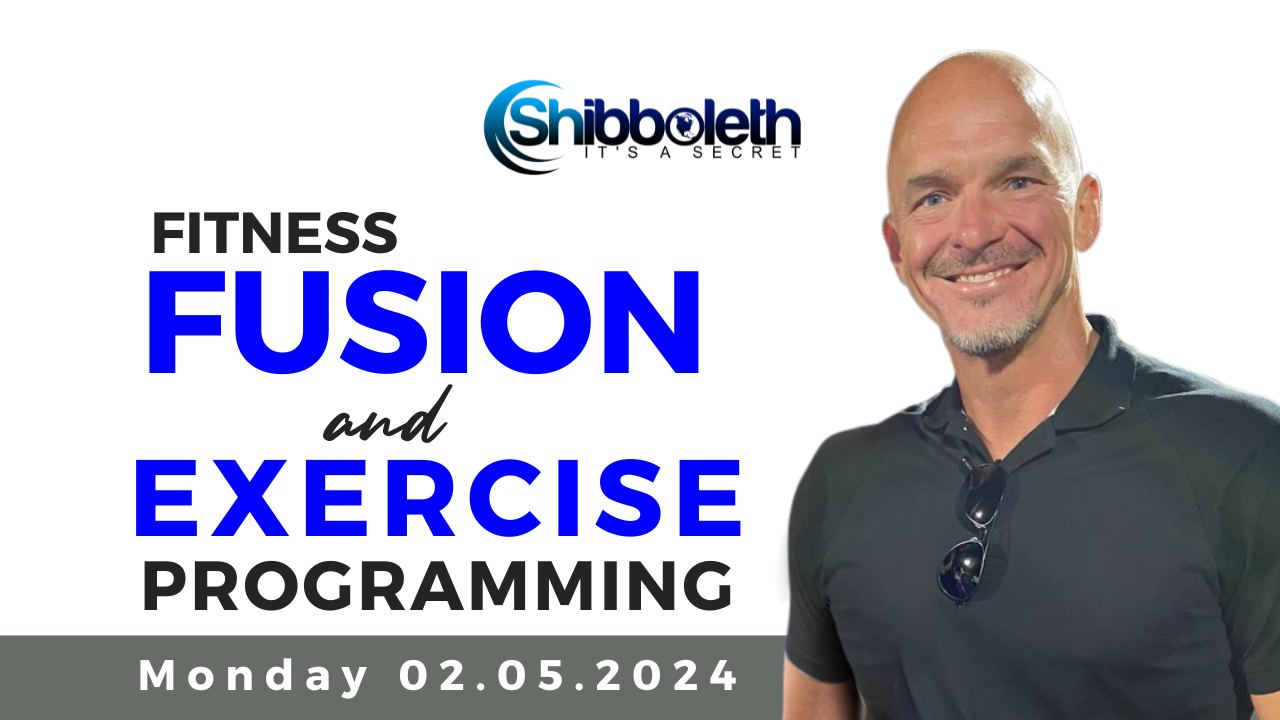 Shibboleth
IT'S A SECRET

FITNESS
FUSION
and
EXERCISE
PROGRAMMING

Monday 02.05.2024